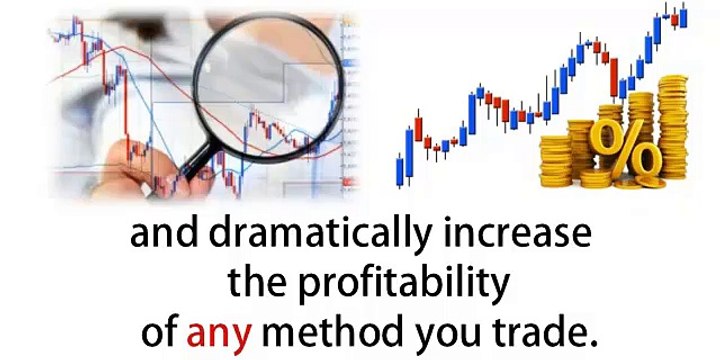 %

and dramatically increase the profitability of any method you trade.